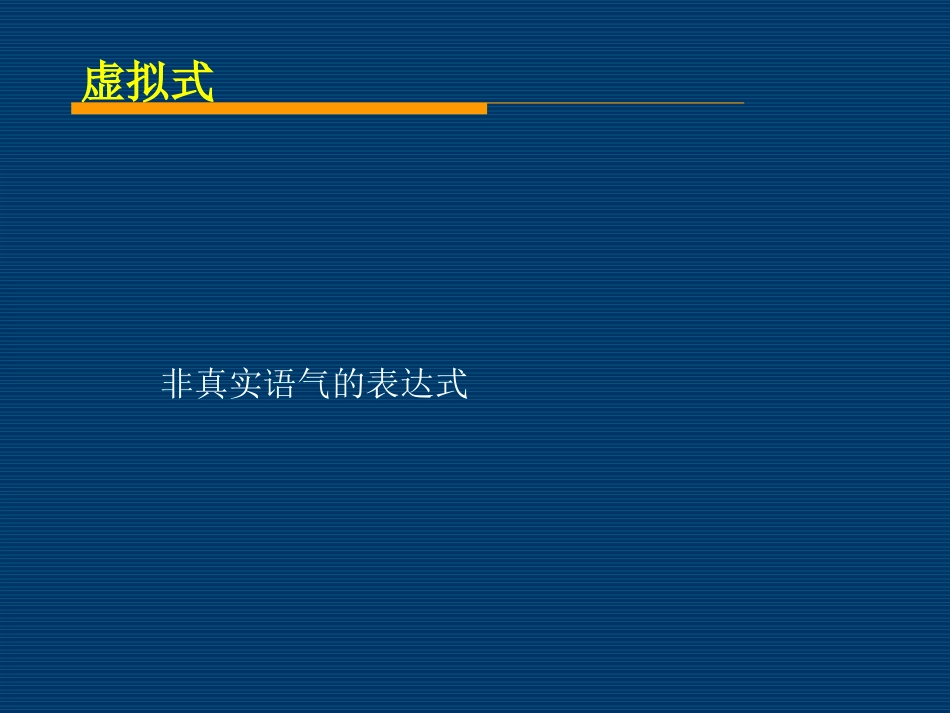 虚拟式

非真实语气的表达式